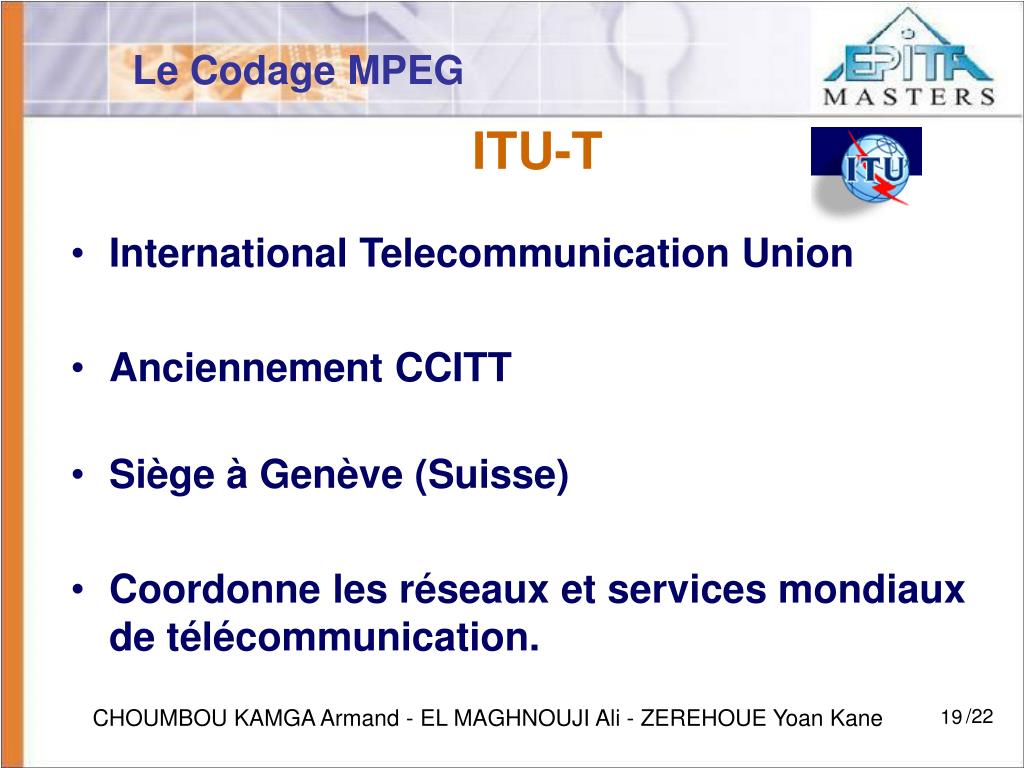 Le Codage MPEG

EPITA MASTERS

ITU-T

ITU

• International Telecommunication Union

• Anciennement CCITT

• Siège à Genève (Suisse)

• Coordonne les réseaux et services mondiaux de télécommunication.

CHOUMBOU KAMGA Armand - EL MAGHNOUJI Ali - ZEREHOUE Yoan Kane

19 /22